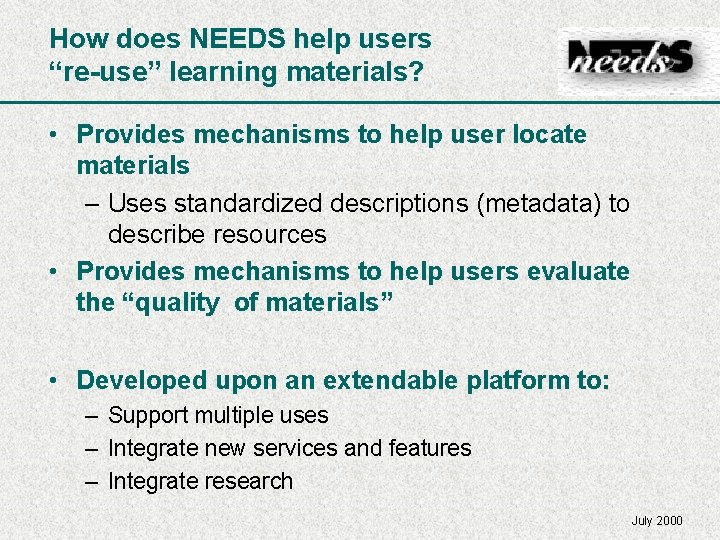 How does NEEDS help users "re-use" learning materials?

needs

• Provides mechanisms to help user locate materials
– Uses standardized descriptions (metadata) to describe resources
• Provides mechanisms to help users evaluate the "quality of materials"

• Developed upon an extendable platform to:
– Support multiple uses
– Integrate new services and features
– Integrate research

July 2000